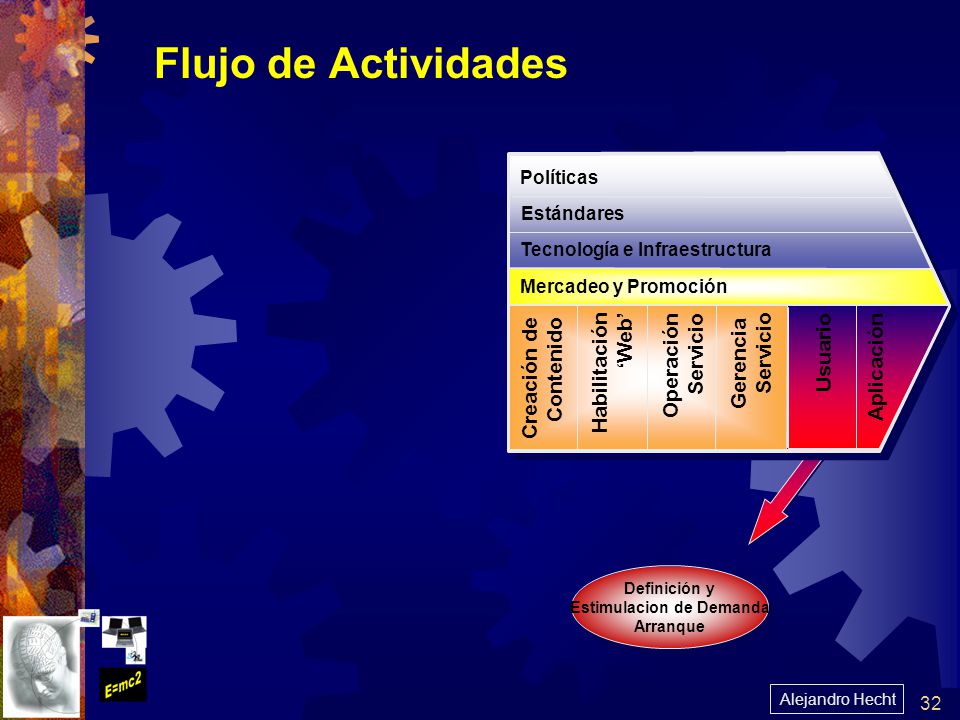 Flujo de Actividades

Políticas

Estándares

Tecnología e Infraestructura

Mercadeo y Promoción

Creación de Contenido

Habilitación 'Web'

Operación Servicio

Gerencia Servicio

Usuario

Aplicación

Definición y Estimulacion de Demanda Arranque

E=mc2

Alejandro Hecht

32